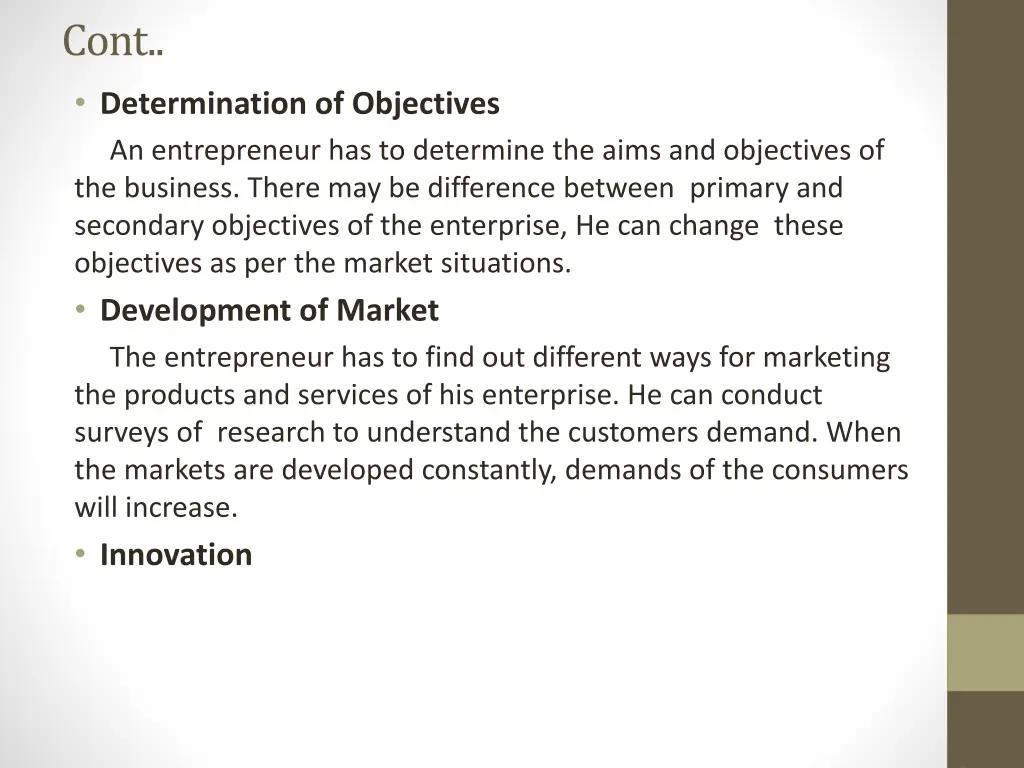 Cont..

• Determination of Objectives

An entrepreneur has to determine the aims and objectives of the business. There may be difference between primary and secondary objectives of the enterprise, He can change these objectives as per the market situations.

• Development of Market

The entrepreneur has to find out different ways for marketing the products and services of his enterprise. He can conduct surveys of research to understand the customers demand. When the markets are developed constantly, demands of the consumers will increase.

• Innovation